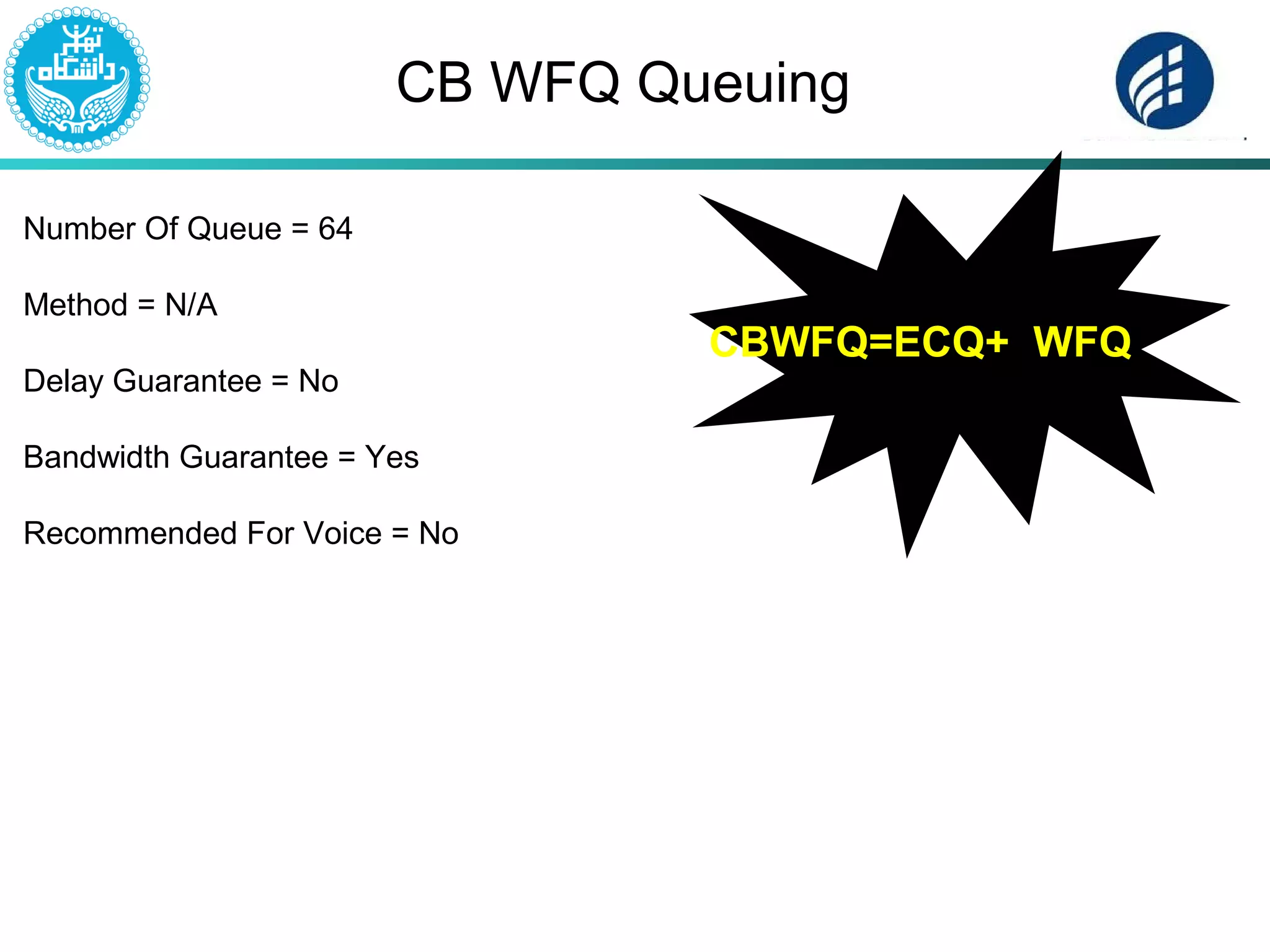 دانشگاه تهران

CB WFQ Queuing

Number Of Queue = 64

Method = N/A

Delay Guarantee = No

Bandwidth Guarantee = Yes

Recommended For Voice = No

CBWFQ=ECQ+ WFQ